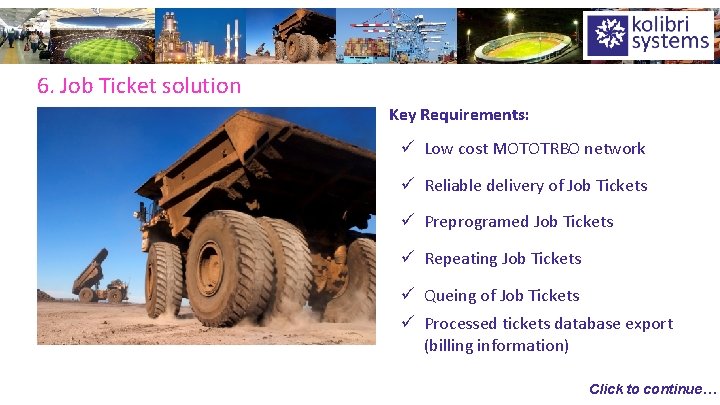 kolibri systems

6. Job Ticket solution

Key Requirements:

✓ Low cost MOTOTRBO network

✓ Reliable delivery of Job Tickets

✓ Preprogramed Job Tickets

✓ Repeating Job Tickets

✓ Queing of Job Tickets

✓ Processed tickets database export (billing information)

Click to continue…